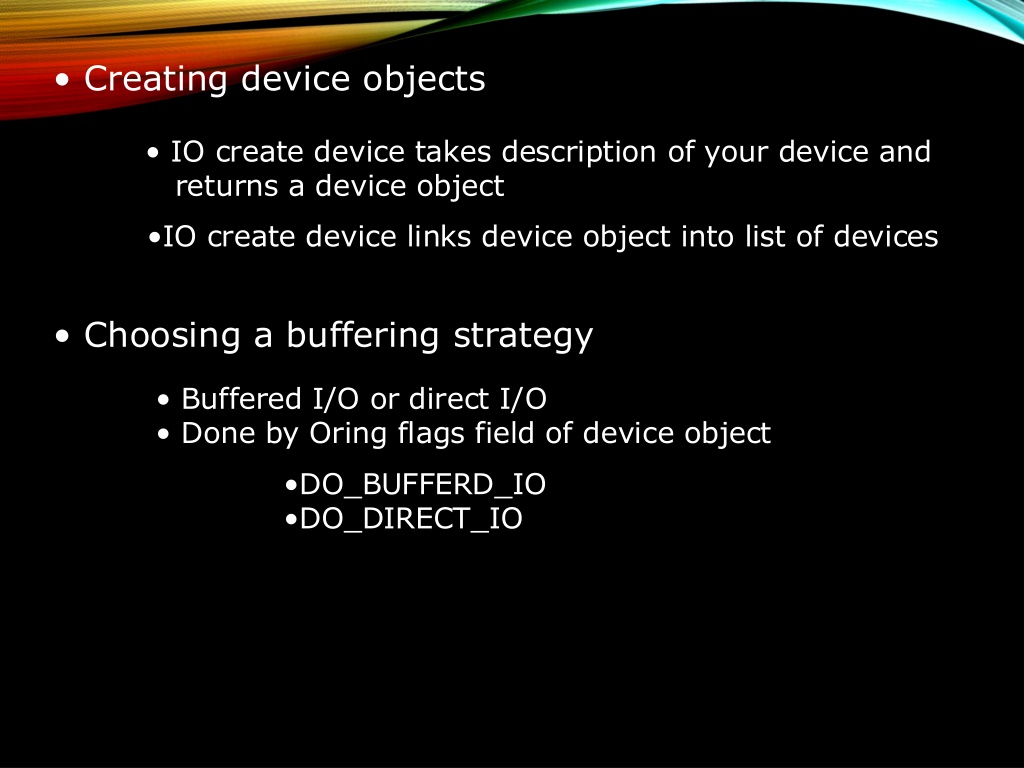 • Creating device objects

• IO create device takes description of your device and returns a device object

•IO create device links device object into list of devices

• Choosing a buffering strategy

• Buffered I/O or direct I/O
• Done by Oring flags field of device object

•DO_BUFFERD_IO
•DO_DIRECT_IO